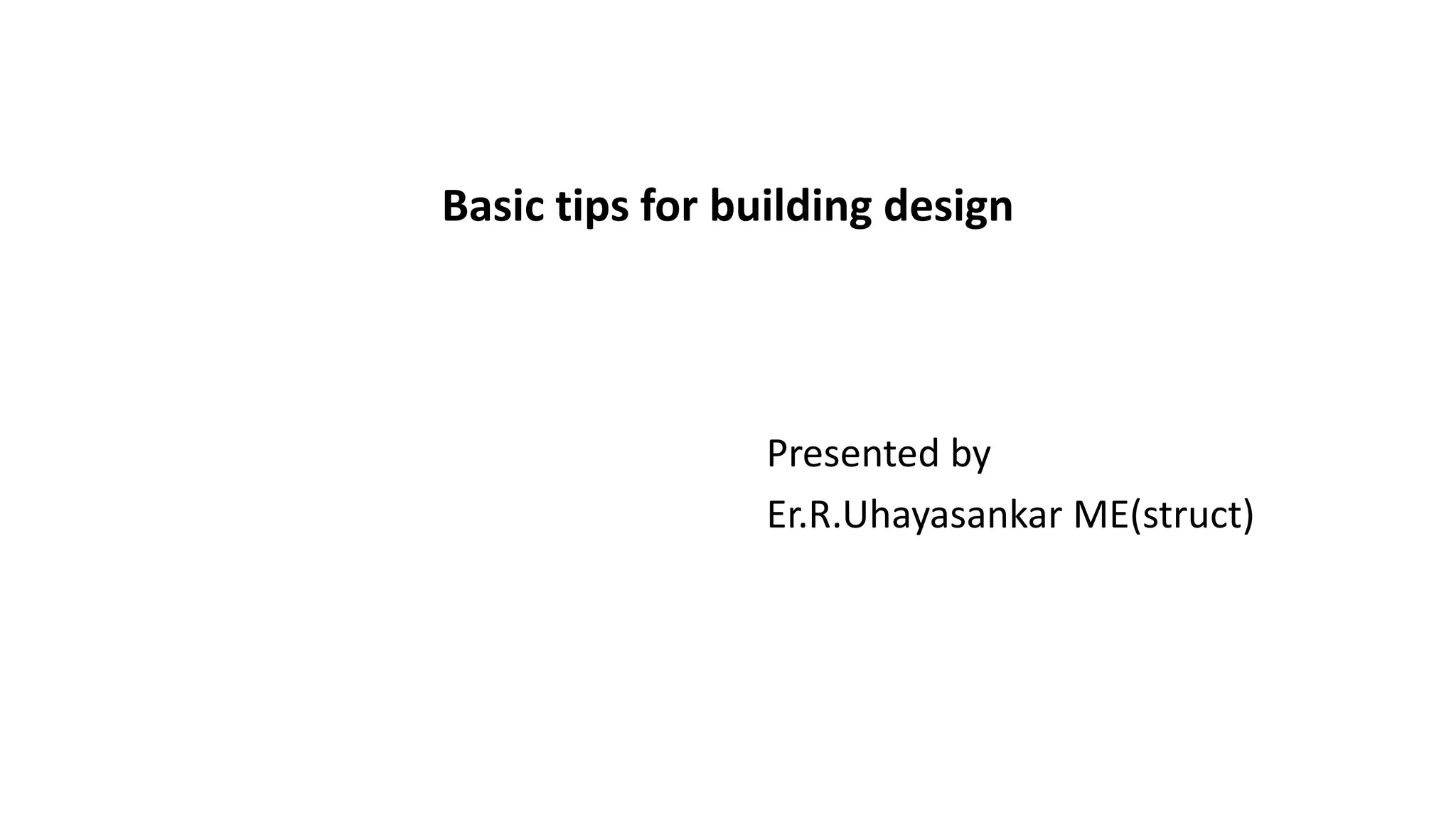 Basic tips for building design

Presented by
Er.R.Uhayasankar ME(struct)